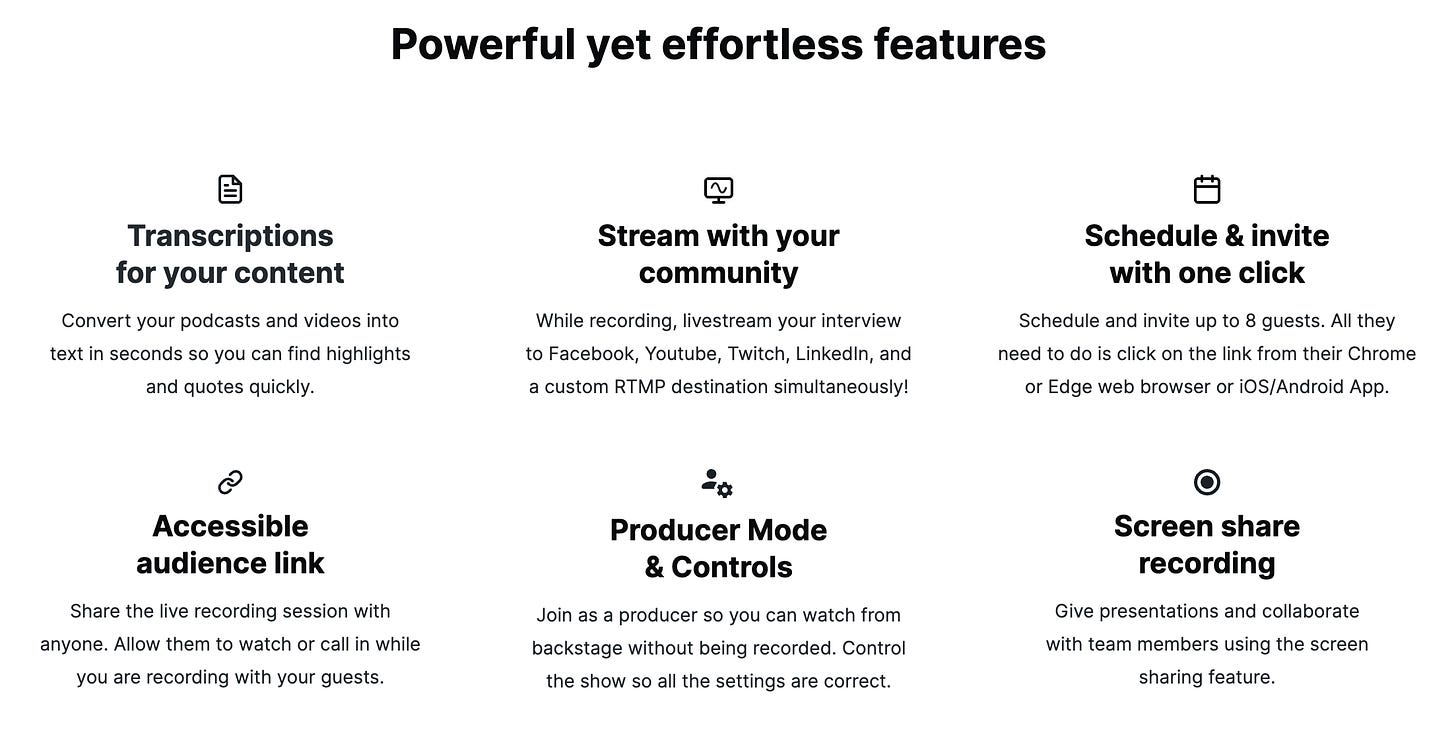 Powerful yet effortless features

Transcriptions for your content

Convert your podcasts and videos into text in seconds so you can find highlights and quotes quickly.

Stream with your community

While recording, livestream your interview to Facebook, Youtube, Twitch, LinkedIn, and a custom RTMP destination simultaneously!

Schedule & invite with one click

Schedule and invite up to 8 guests. All they need to do is click on the link from their Chrome or Edge web browser or iOS/Android App.

Accessible audience link

Share the live recording session with anyone. Allow them to watch or call in while you are recording with your guests.

Producer Mode & Controls

Join as a producer so you can watch from backstage without being recorded. Control the show so all the settings are correct.

Screen share recording

Give presentations and collaborate with team members using the screen sharing feature.